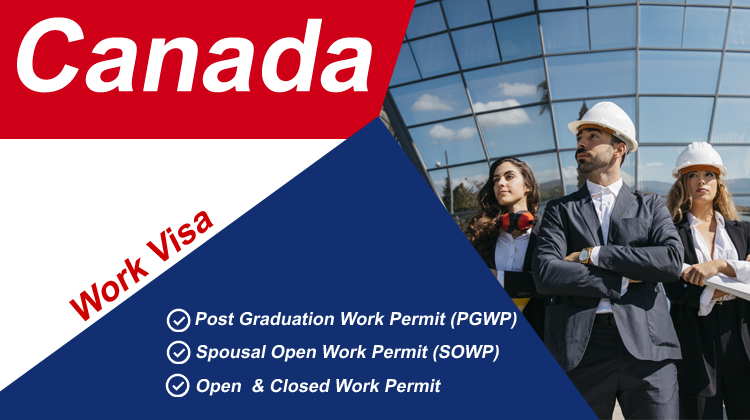 Canada

Work Visa

Post Graduation Work Permit (PGWP)

Spousal Open Work Permit (SOWP)

Open & Closed Work Permit